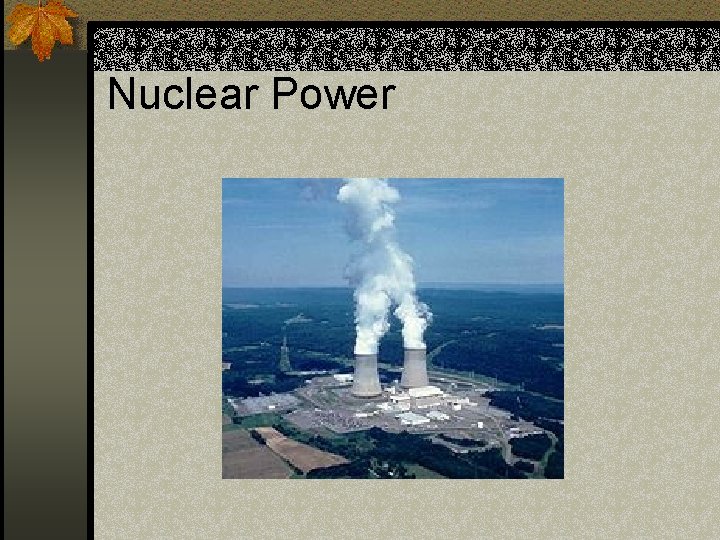 Nuclear Power